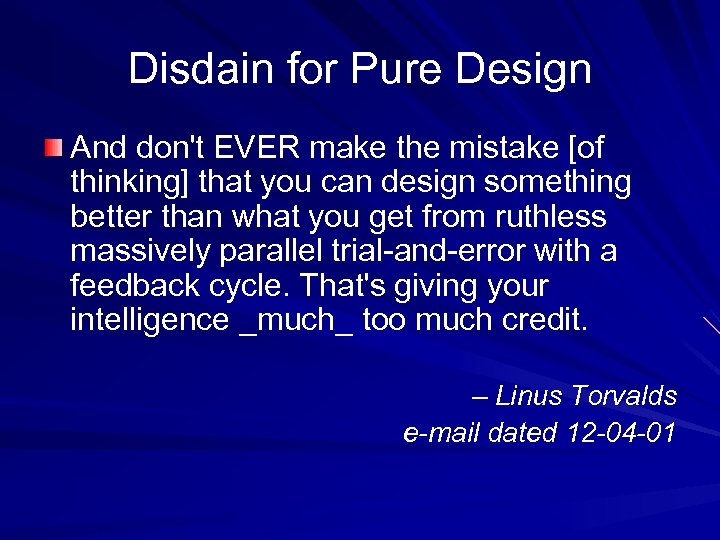 Disdain for Pure Design

And don't EVER make the mistake [of thinking] that you can design something better than what you get from ruthless massively parallel trial-and-error with a feedback cycle. That's giving your intelligence _much_ too much credit.

– Linus Torvalds
e-mail dated 12-04-01